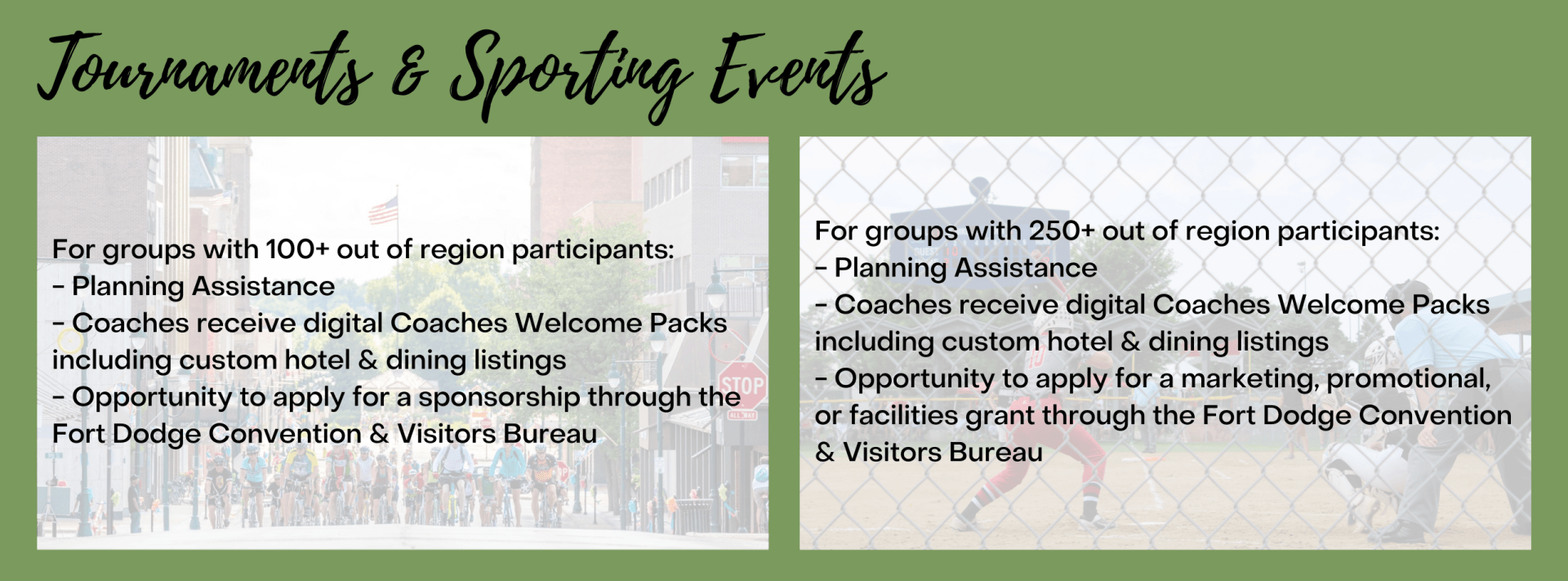 Tournaments & Sporting Events

For groups with 100+ out of region participants:
- Planning Assistance
- Coaches receive digital Coaches Welcome Packs including custom hotel & dining listings
- Opportunity to apply for a sponsorship through the Fort Dodge Convention & Visitors Bureau

STOP

ALL WAY

For groups with 250+ out of region participants:
- Planning Assistance
- Coaches receive digital Coaches Welcome Packs including custom hotel & dining listings
- Opportunity to apply for a marketing, promotional, or facilities grant through the Fort Dodge Convention & Visitors Bureau